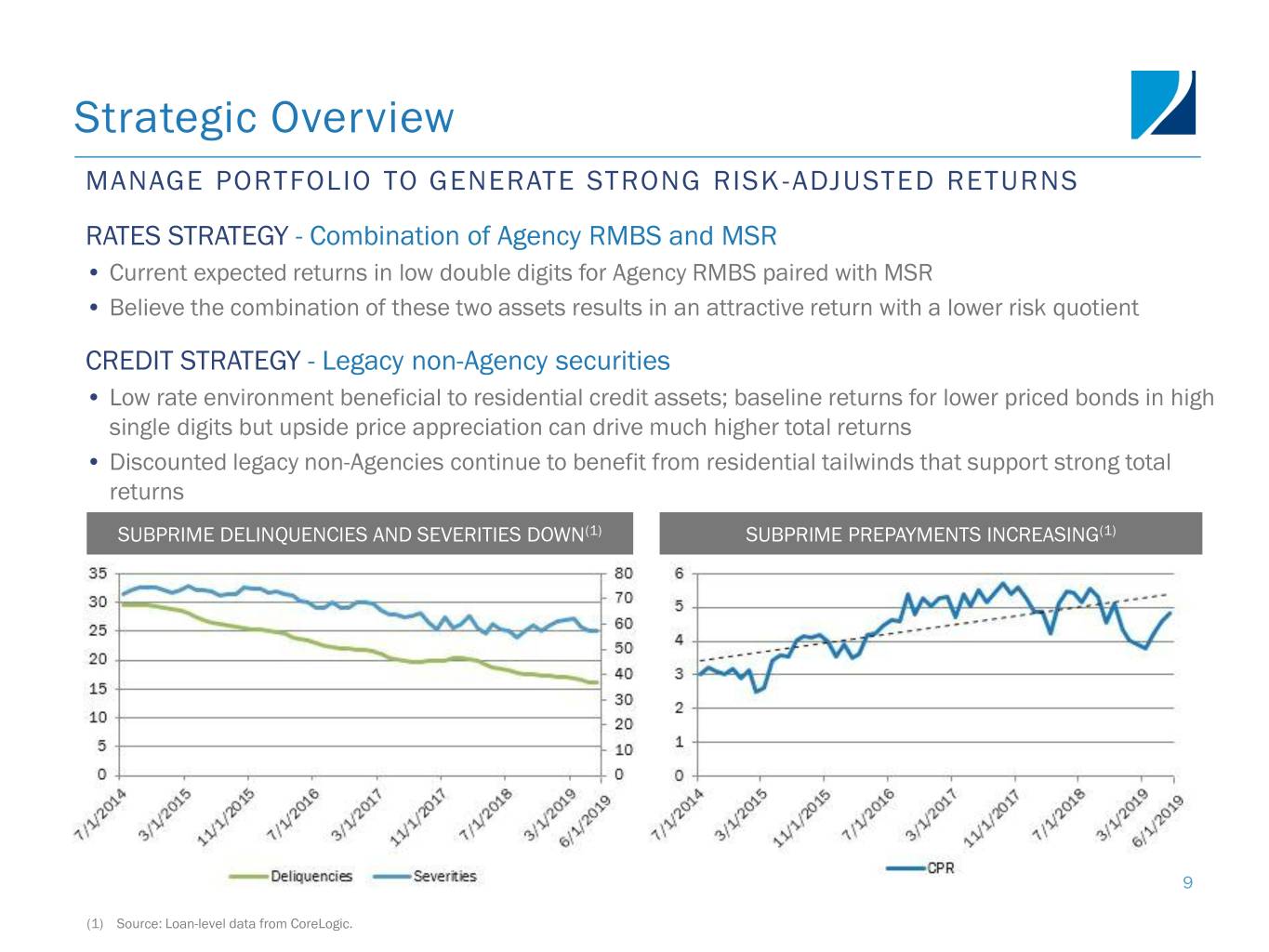 Strategic Overview

MANAGE PORTFOLIO TO GENERATE STRONG RISK-ADJUSTED RETURNS

RATES STRATEGY - Combination of Agency RMBS and MSR

• Current expected returns in low double digits for Agency RMBS paired with MSR

• Believe the combination of these two assets results in an attractive return with a lower risk quotient

CREDIT STRATEGY - Legacy non-Agency securities

• Low rate environment beneficial to residential credit assets; baseline returns for lower priced bonds in high single digits but upside price appreciation can drive much higher total returns

• Discounted legacy non-Agencies continue to benefit from residential tailwinds that support strong total returns

SUBPRIME DELINQUENCIES AND SEVERITIES DOWN$^{(1)}$

35 30 25 20 15 10 5 0

80 70 60 50 40 30 20 10 0

7/1/2014 3/1/2015 11/1/2015 7/1/2016 3/1/2017 11/1/2017 7/1/2018 3/1/2019 6/1/2019

Deliquencies Severities

SUBPRIME PREPAYMENTS INCREASING$^{(1)}$

6 5 4 3 2 1 0

7/1/2014 3/1/2015 11/1/2015 7/1/2016 3/1/2017 11/1/2017 7/1/2018 3/1/2019 6/1/2019

CPR

9

(1) Source: Loan-level data from CoreLogic.